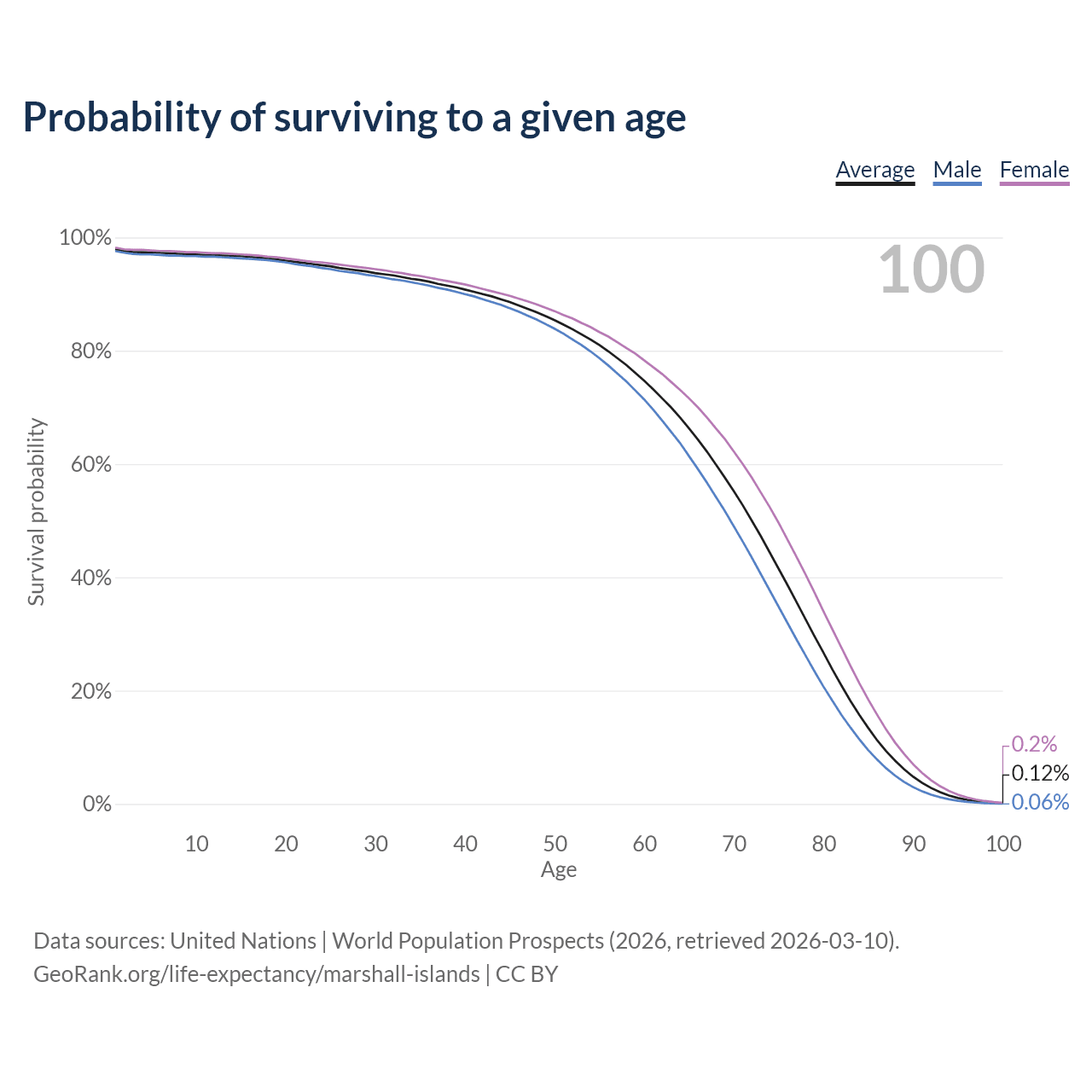 Probability of surviving to a given age

Average Male Female

100

Survival probability

100%
80%
60%
40%
20%
0%

0.2%
0.12%
0.06%

10 20 30 40 50 60 70 80 90 100
Age

Data sources: United Nations | World Population Prospects (2026, retrieved 2026-03-10).
GeoRank.org/life-expectancy/marshall-islands | CC BY